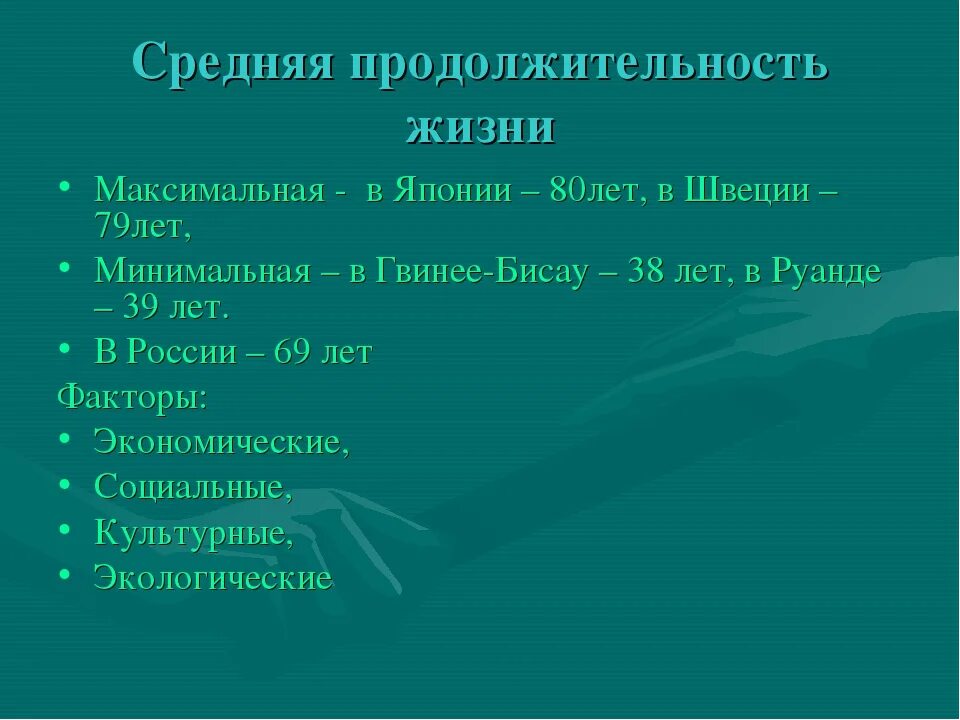 Средняя продолжительность жизни

• Максимальная - в Японии – 80лет, в Швеции – 79лет,
• Минимальная – в Гвинее-Бисау – 38 лет, в Руанде – 39 лет.
• В России – 69 лет

Факторы:
• Экономические,
• Социальные,
• Культурные,
• Экологические